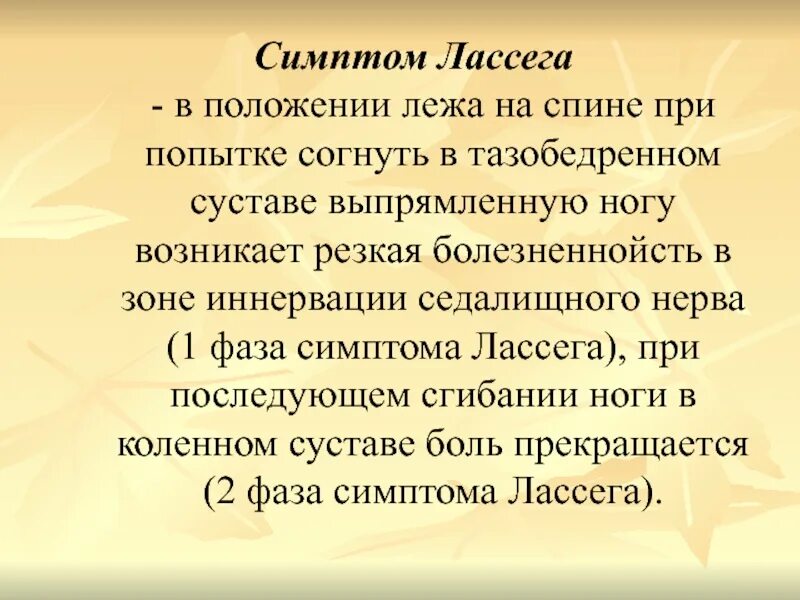 Симптом Лассега

- в положении лежа на спине при попытке согнуть в тазобедренном суставе выпрямленную ногу возникает резкая болезненнойсть в зоне иннервации седалищного нерва (1 фаза симптома Лассега), при последующем сгибании ноги в коленном суставе боль прекращается (2 фаза симптома Лассега).